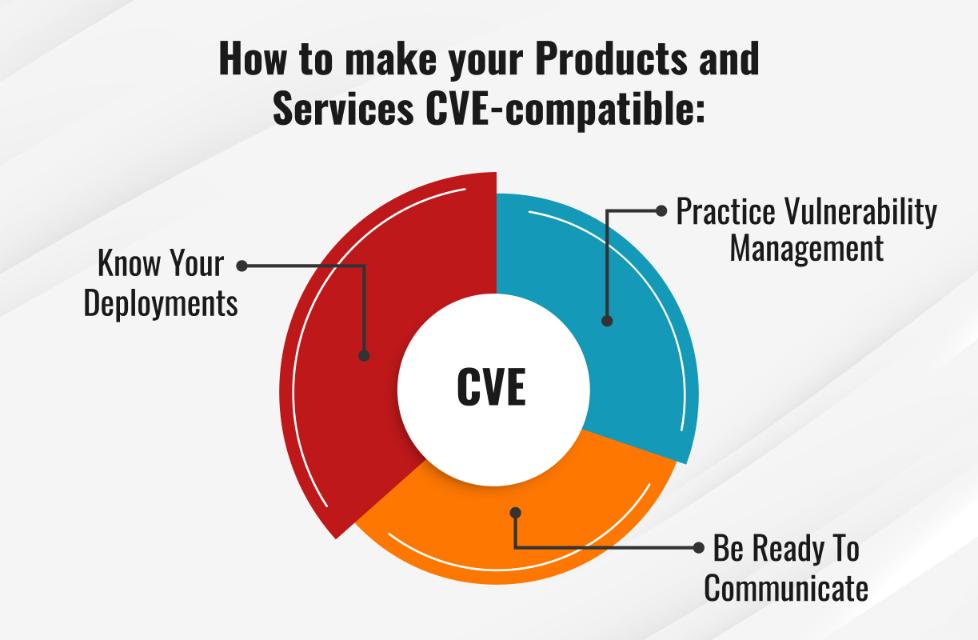 How to make your Products and Services CVE-compatible:

Know Your Deployments

Practice Vulnerability Management

CVE

Be Ready To Communicate